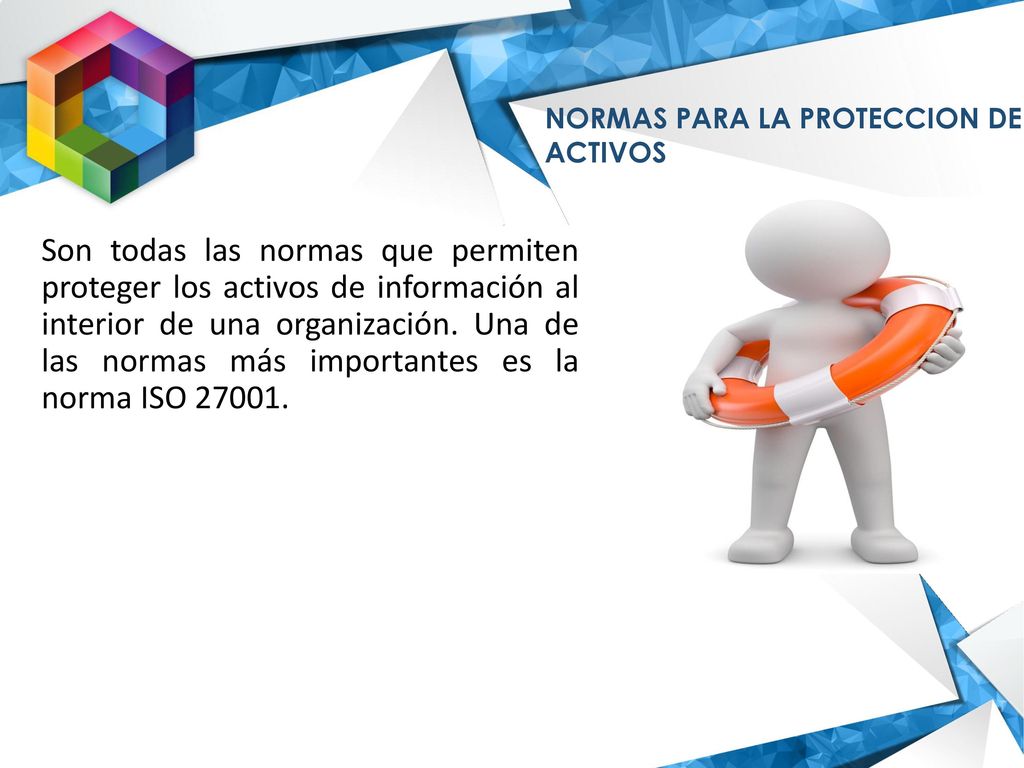 NORMAS PARA LA PROTECCION DE ACTIVOS

Son todas las normas que permiten proteger los activos de información al interior de una organización. Una de las normas más importantes es la norma ISO 27001.